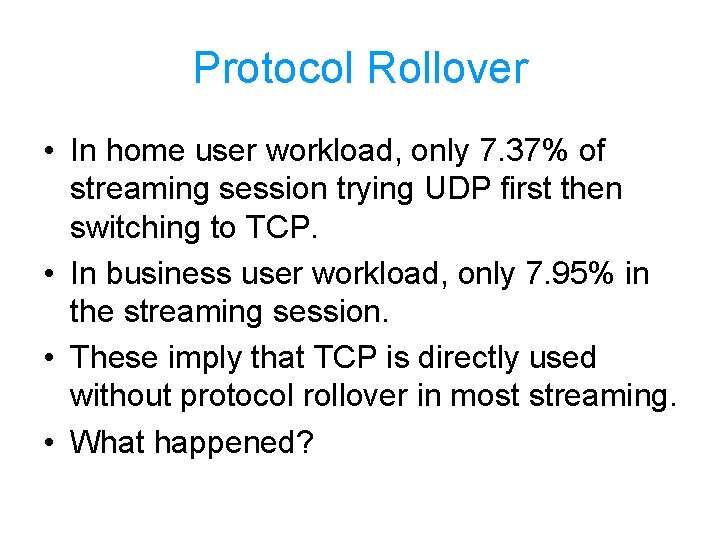 Protocol Rollover

• In home user workload, only 7.37% of streaming session trying UDP first then switching to TCP.
• In business user workload, only 7.95% in the streaming session.
• These imply that TCP is directly used without protocol rollover in most streaming.
• What happened?